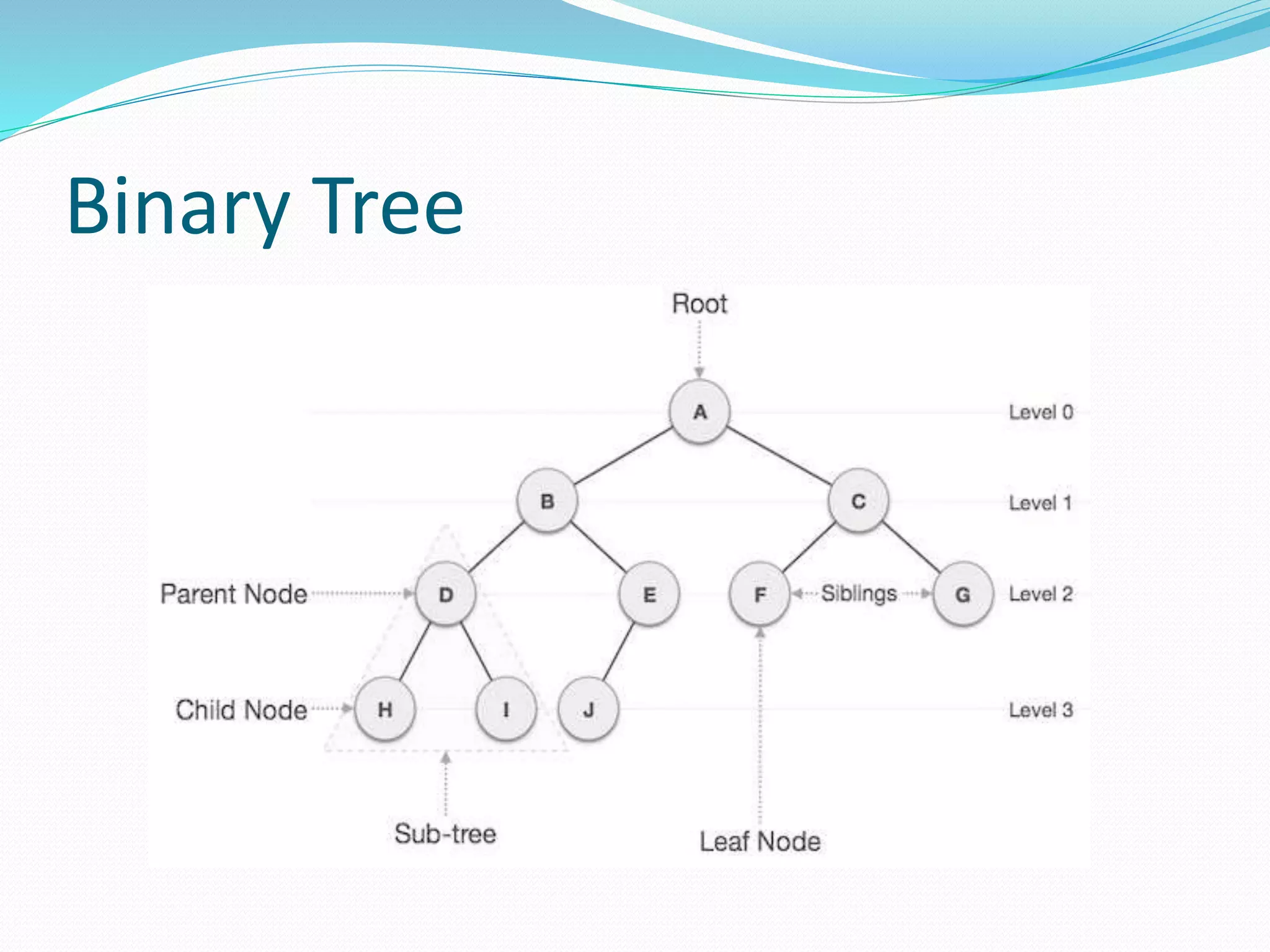 Binary Tree

Root

A

Level 0

B

C

Level 1

Parent Node

D

E

F

Siblings

G

Level 2

Child Node

H

I

J

Level 3

Sub-tree

Leaf Node